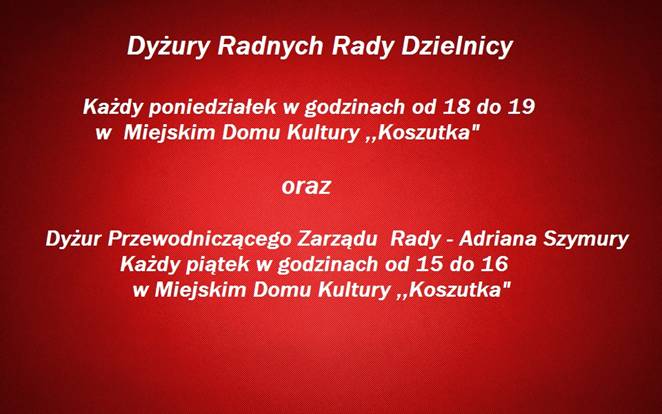 Dyżury Radnych Rady Dzielnicy

Każdy poniedziałek w godzinach od 18 do 19
w Miejskim Domu Kultury ,,Koszutka"

oraz

Dyżur Przewodniczącego Zarządu Rady - Adriana Szymury
Każdy piątek w godzinach od 15 do 16
w Miejskim Domu Kultury ,,Koszutka"